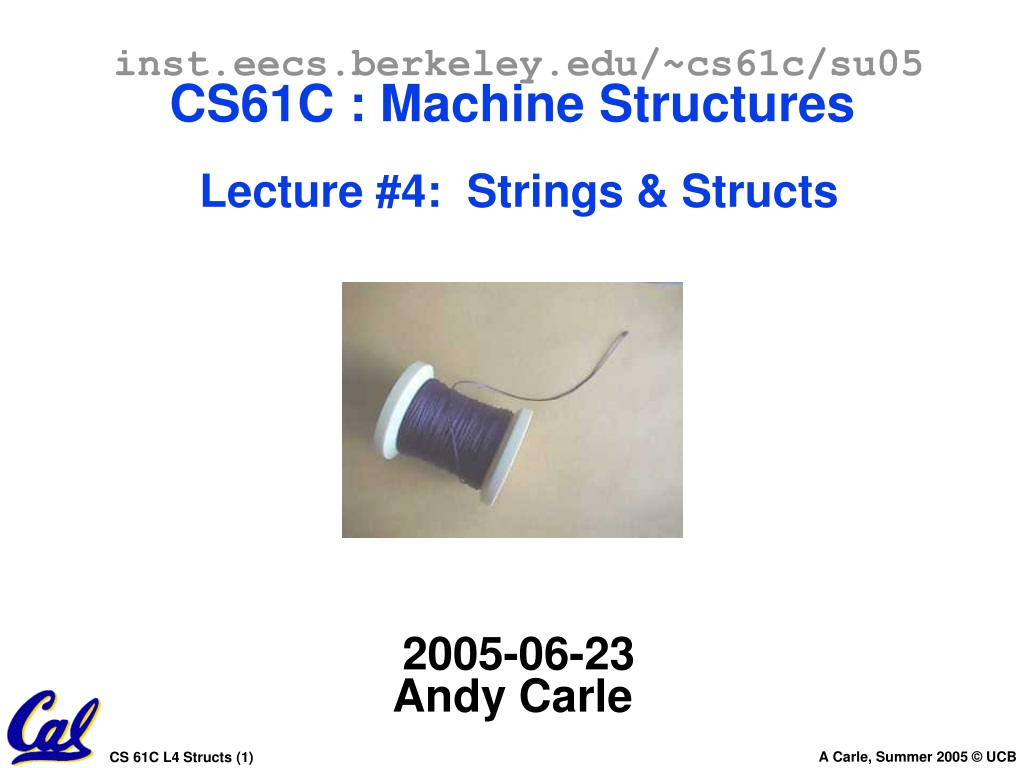 inst.eecs.berkeley.edu/~cs61c/su05
CS61C : Machine Structures

Lecture #4: Strings & Structs

2005-06-23
Andy Carle

Cal

CS 61C L4 Structs (1)

A Carle, Summer 2005 © UCB